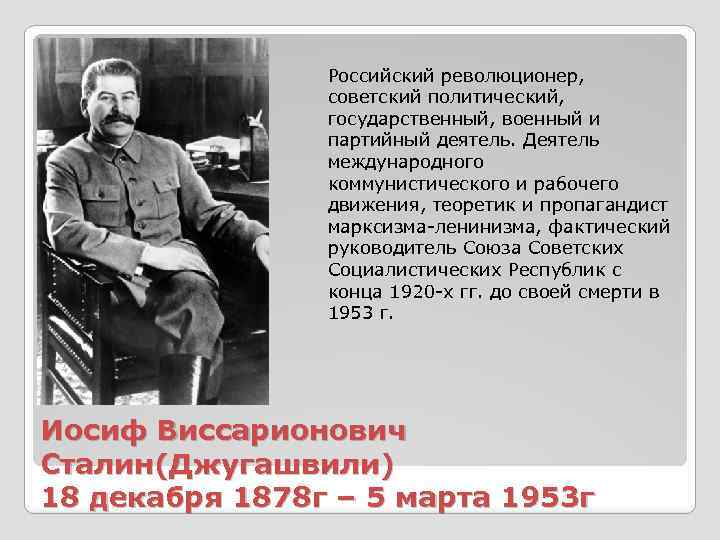 Российский революционер, советский политический, государственный, военный и партийный деятель. Деятель международного коммунистического и рабочего движения, теоретик и пропагандист марксизма-ленинизма, фактический руководитель Союза Советских Социалистических Республик с конца 1920-х гг. до своей смерти в 1953 г.

Иосиф Виссарионович Сталин(Джугашвили)
18 декабря 1878г – 5 марта 1953г